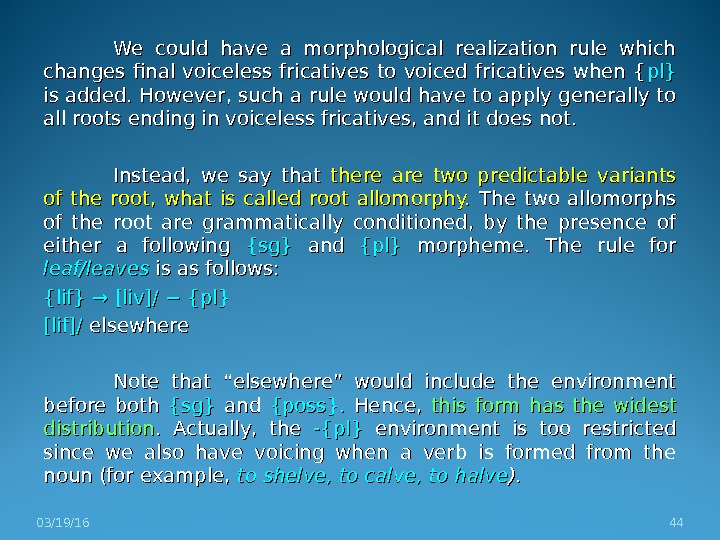 We could have a morphological realization rule which changes final voiceless fricatives to voiced fricatives when {pl} is added. However, such a rule would have to apply generally to all roots ending in voiceless fricatives, and it does not.

Instead, we say that there are two predictable variants of the root, what is called root allomorphy. The two allomorphs of the root are grammatically conditioned, by the presence of either a following {sg} and {pl} morpheme. The rule for leaf/leaves is as follows:

{lif} → [liv]/ − {pl}

[lif]/ elsewhere

Note that “elsewhere” would include the environment before both {sg} and {poss}. Hence, this form has the widest distribution. Actually, the -{pl} environment is too restricted since we also have voicing when a verb is formed from the noun (for example, to shelve, to calve, to halve).

03/19/16

44